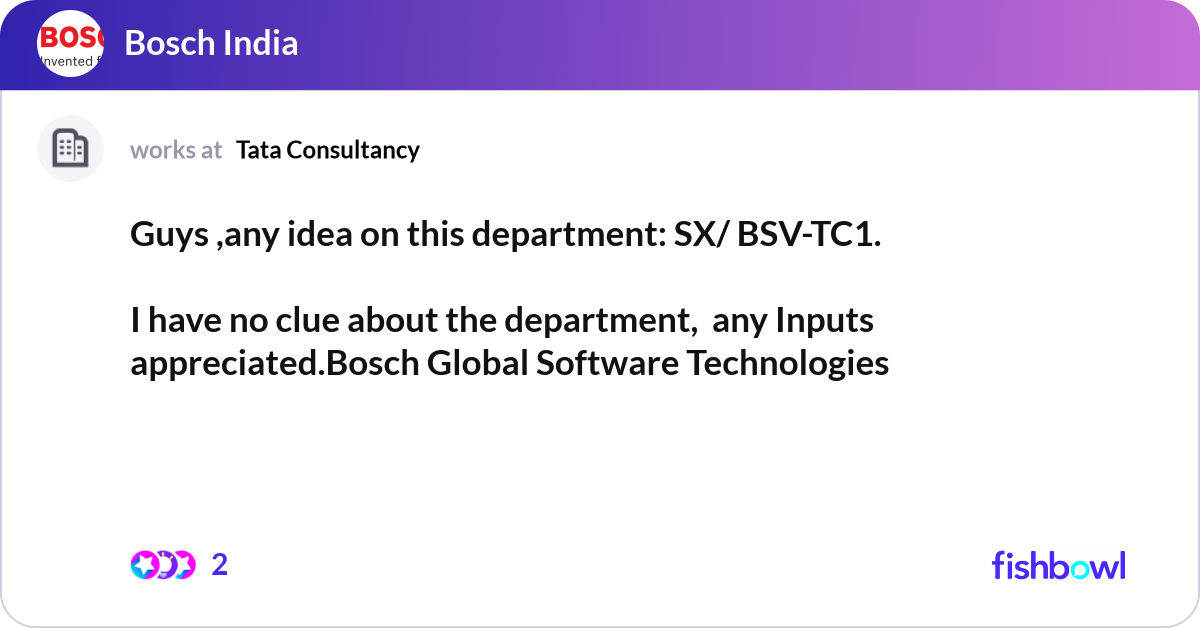 BOSC
Invented f

Bosch India

works at Tata Consultancy

Guys ,any idea on this department: SX/ BSV-TC1.

I have no clue about the department, any Inputs appreciated.Bosch Global Software Technologies

2

fishbowl